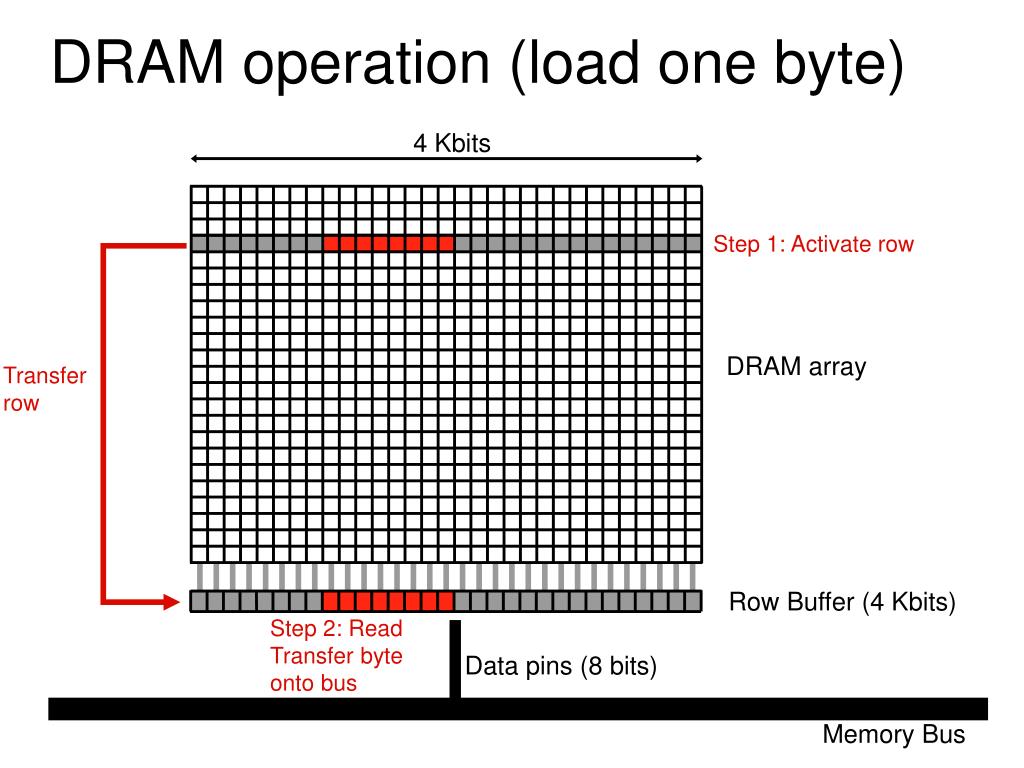 DRAM operation (load one byte)

4 Kbits

Step 1: Activate row

Transfer row

DRAM array

Row Buffer (4 Kbits)

Step 2: Read Transfer byte onto bus

Data pins (8 bits)

Memory Bus